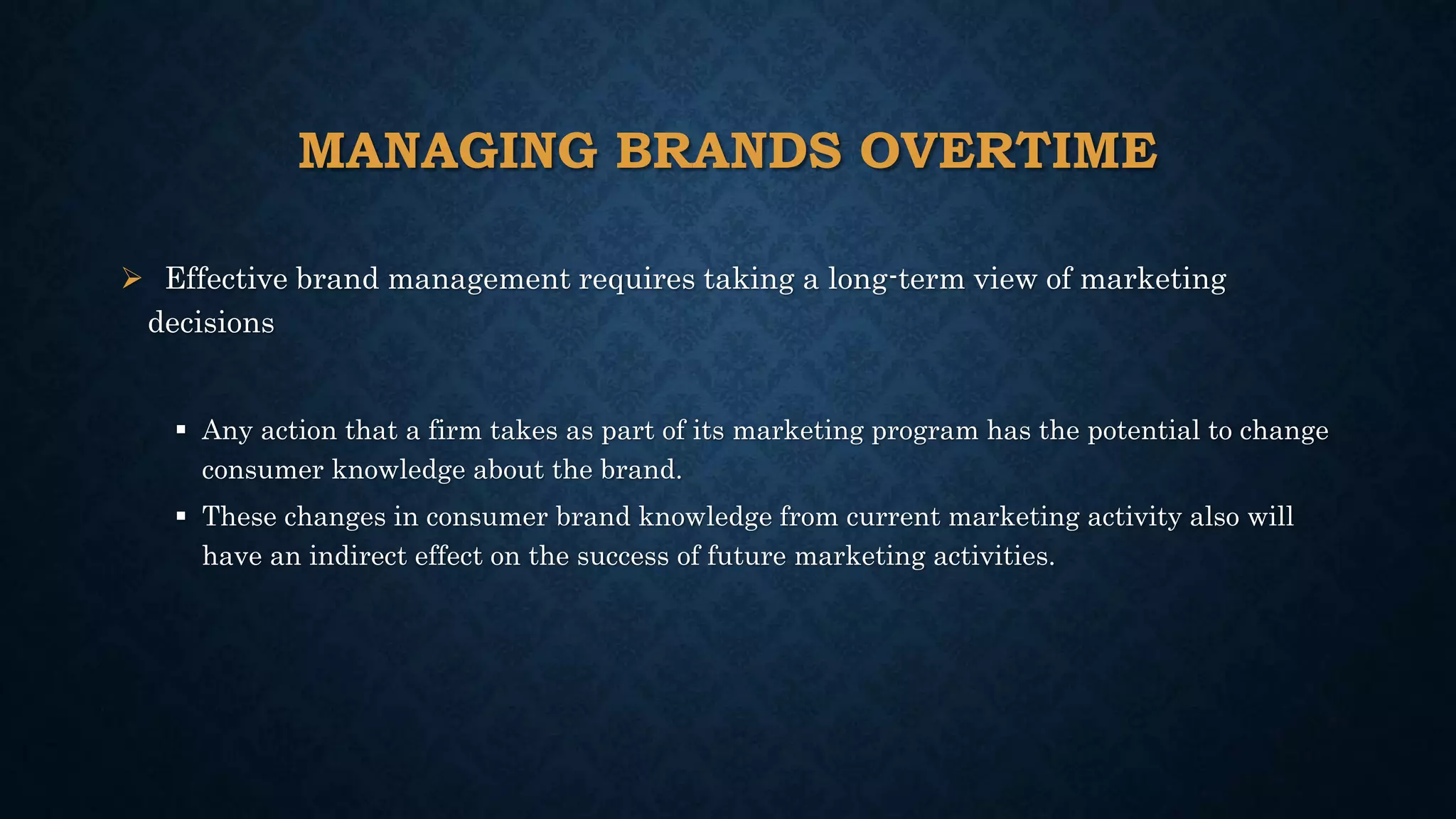 MANAGING BRANDS OVERTIME

➢ Effective brand management requires taking a long-term view of marketing decisions

▪ Any action that a firm takes as part of its marketing program has the potential to change consumer knowledge about the brand.

▪ These changes in consumer brand knowledge from current marketing activity also will have an indirect effect on the success of future marketing activities.